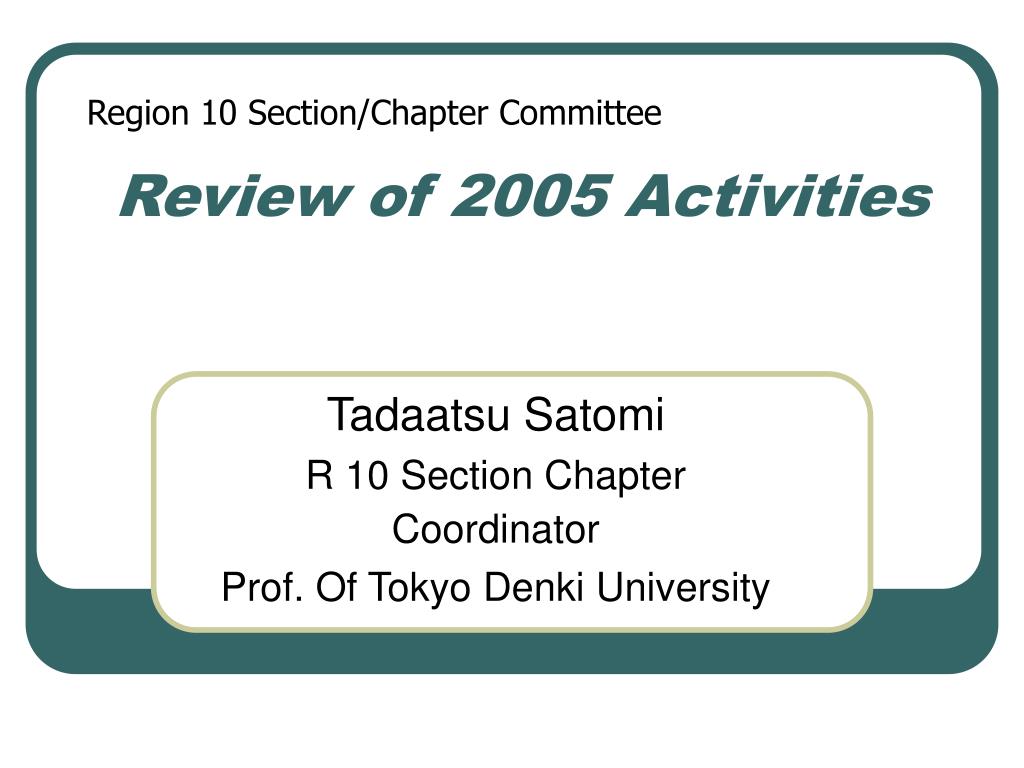 Region 10 Section/Chapter Committee
Review of 2005 Activities

Tadaatsu Satomi
R 10 Section Chapter Coordinator
Prof. Of Tokyo Denki University